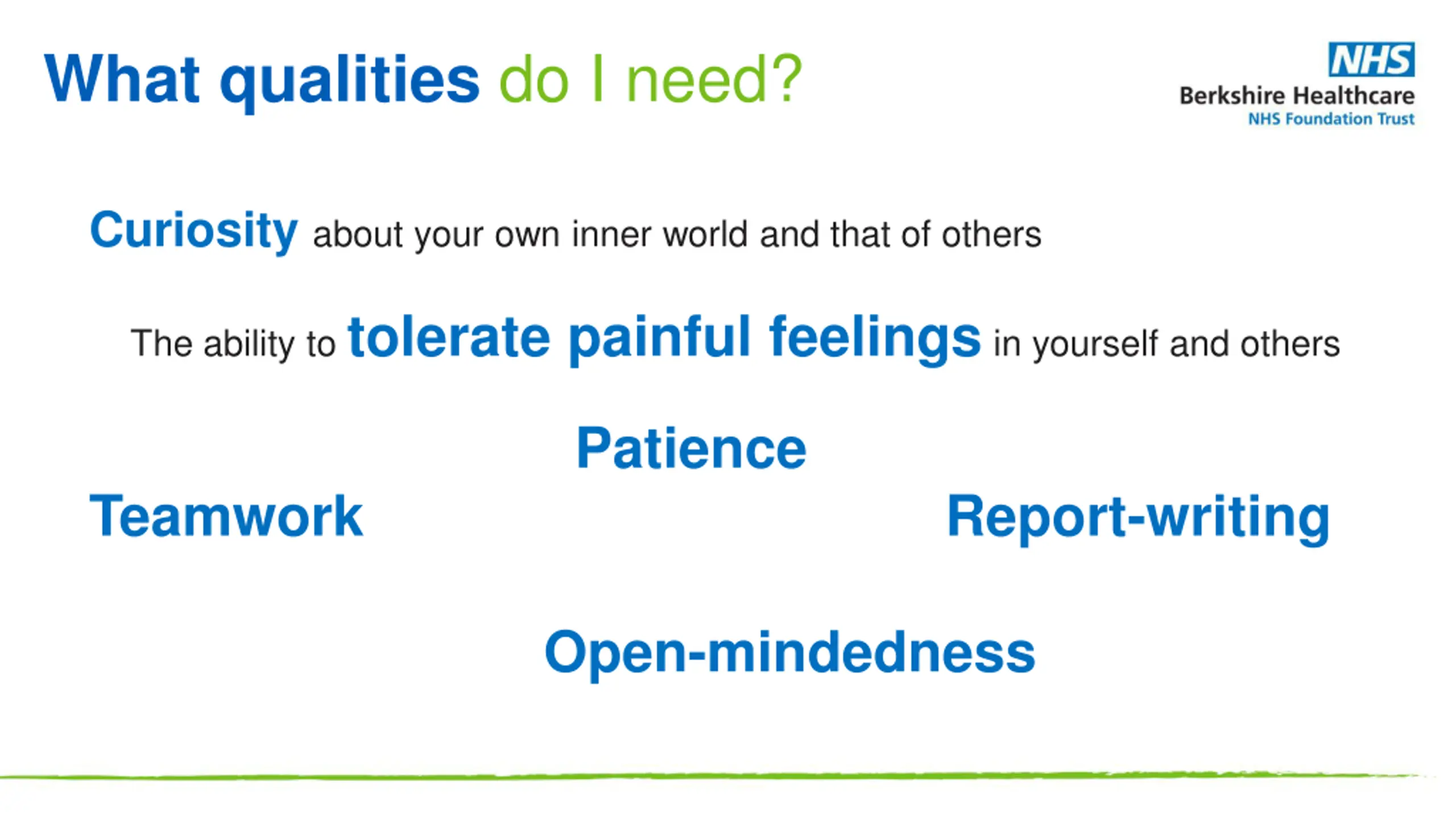 What qualities do I need?

NHS
Berkshire Healthcare
NHS Foundation Trust

Curiosity about your own inner world and that of others

The ability to tolerate painful feelings in yourself and others

Patience

Teamwork

Report-writing

Open-mindedness